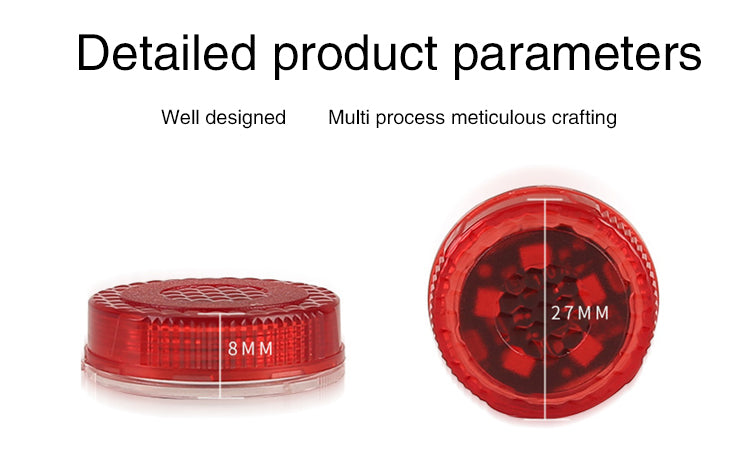 Detailed product parameters

Well designed Multi process meticulous crafting

8MM

27MM